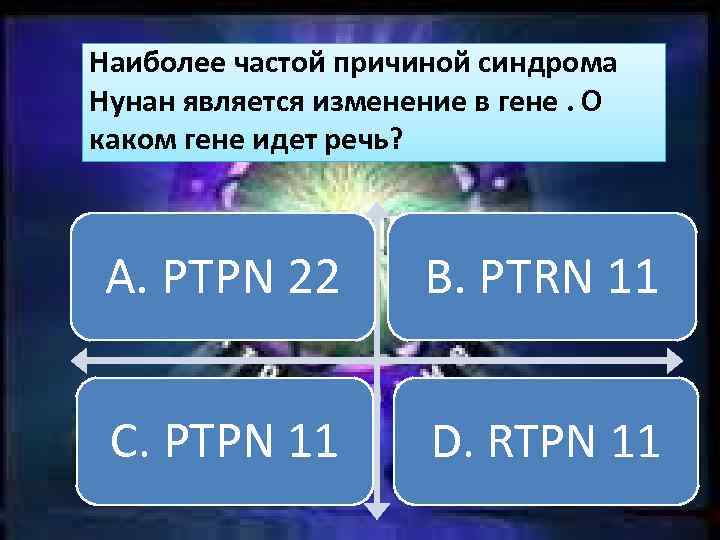 Наиболее частой причиной синдрома Нунан является изменение в гене . О каком гене идет речь?

A. PTPN 22

B. PTRN 11

C. PTPN 11

D. RTPN 11